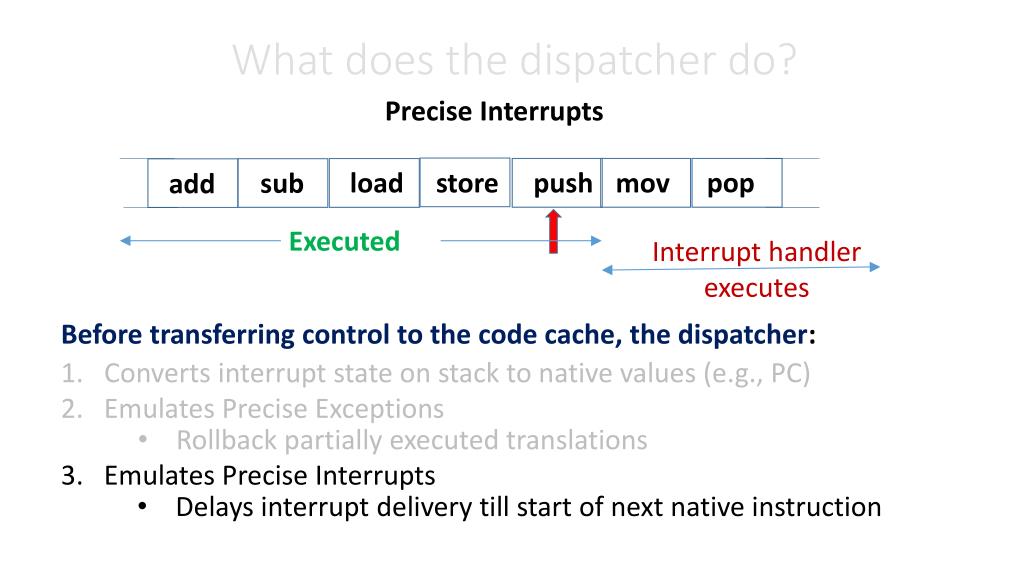 What does the dispatcher do?

Precise Interrupts

add sub load store push mov pop

Executed

Interrupt handler executes

Before transferring control to the code cache, the dispatcher:

1. Converts interrupt state on stack to native values (e.g., PC)
2. Emulates Precise Exceptions
   • Rollback partially executed translations
3. Emulates Precise Interrupts
   • Delays interrupt delivery till start of next native instruction